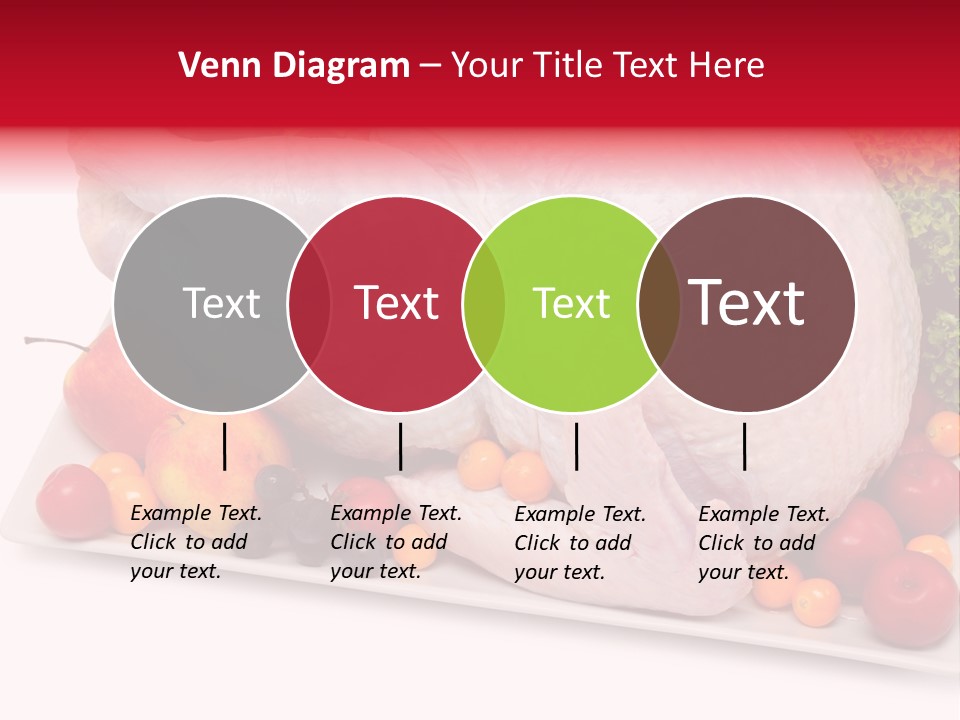 Venn Diagram – Your Title Text Here

Text

Text

Text

Text

Example Text. Click to add your text.

Example Text. Click to add your text.

Example Text. Click to add your text.

Example Text. Click to add your text.